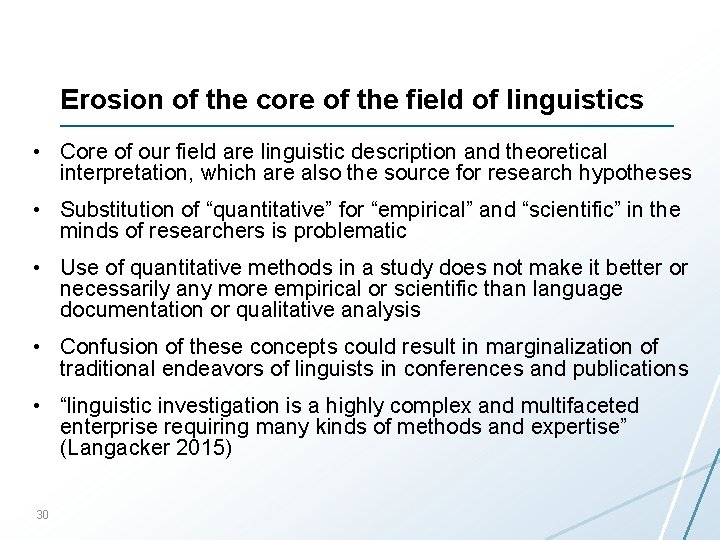 Erosion of the core of the field of linguistics

• Core of our field are linguistic description and theoretical interpretation, which are also the source for research hypotheses

• Substitution of “quantitative” for “empirical” and “scientific” in the minds of researchers is problematic

• Use of quantitative methods in a study does not make it better or necessarily any more empirical or scientific than language documentation or qualitative analysis

• Confusion of these concepts could result in marginalization of traditional endeavors of linguists in conferences and publications

• “linguistic investigation is a highly complex and multifaceted enterprise requiring many kinds of methods and expertise” (Langacker 2015)

30